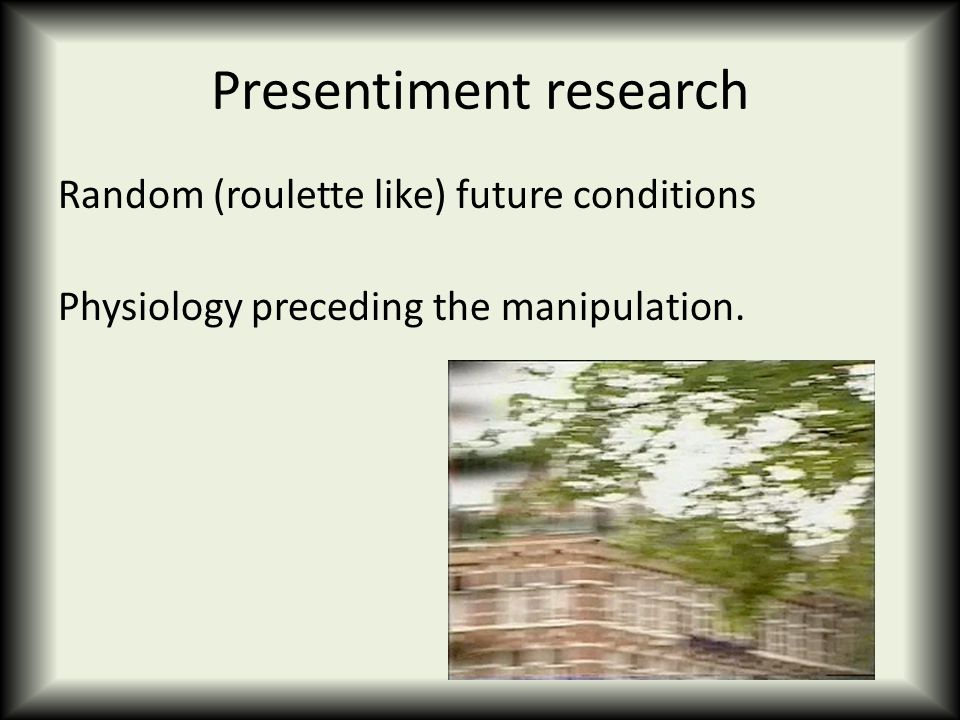 Presentiment research

Random (roulette like) future conditions

Physiology preceding the manipulation.